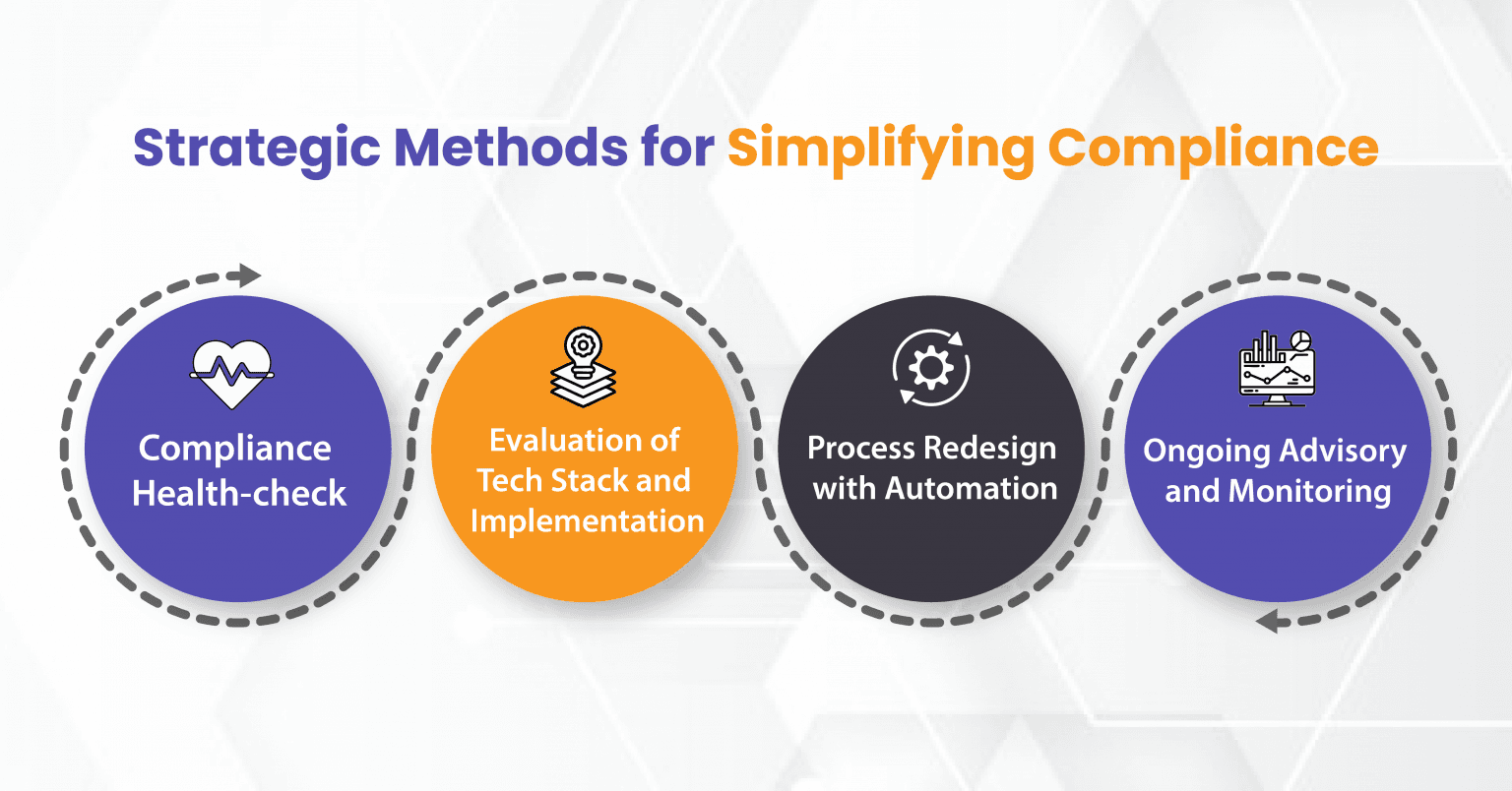 Strategic Methods for Simplifying Compliance

Compliance Health-check

Evaluation of Tech Stack and Implementation

Process Redesign with Automation

Ongoing Advisory and Monitoring